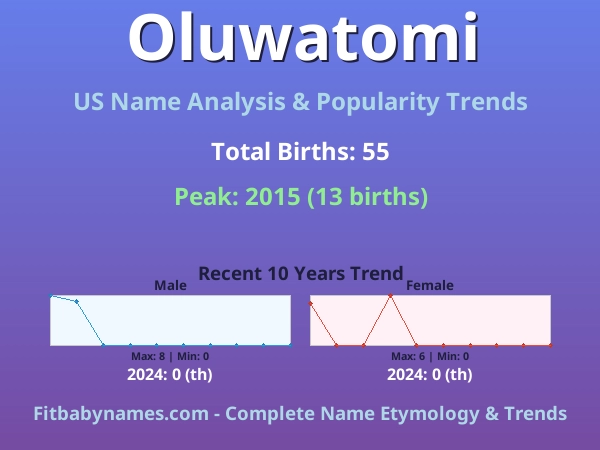 Oluwatomi

US Name Analysis & Popularity Trends

Total Births: 55

Peak: 2015 (13 births)

Recent 10 Years Trend

Male

Max: 8 | Min: 0

2024: 0 (th)

Female

Max: 6 | Min: 0

2024: 0 (th)

Fitbabynames.com - Complete Name Etymology & Trends